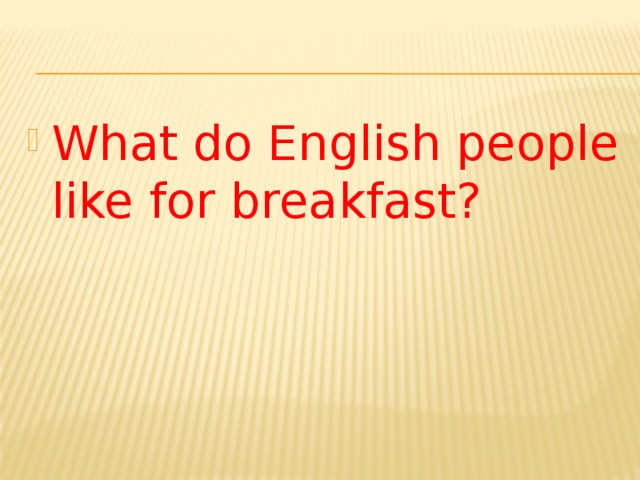 What do English people like for breakfast?